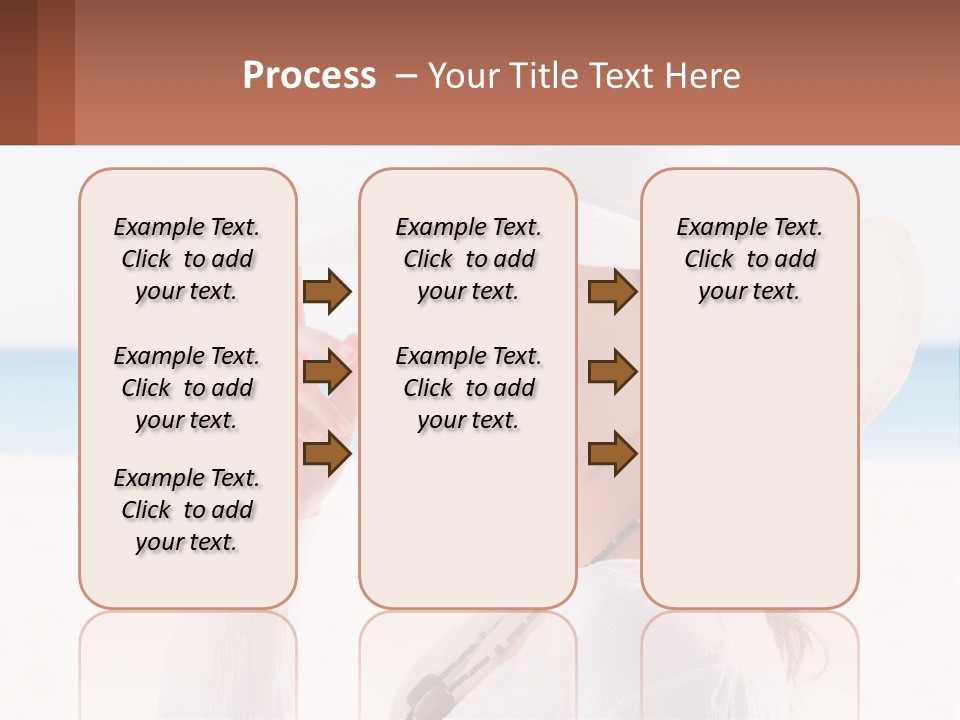 Process – Your Title Text Here

Example Text. Click to add your text.

Example Text. Click to add your text.

Example Text. Click to add your text.

Example Text. Click to add your text.

Example Text. Click to add your text.

Example Text. Click to add your text.